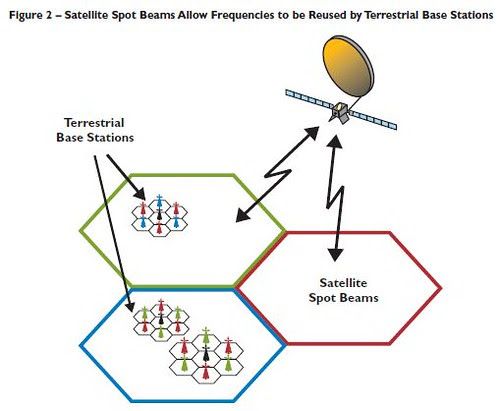 Figure 2 – Satellite Spot Beams Allow Frequencies to be Reused by Terrestrial Base Stations

Terrestrial Base Stations

Satellite Spot Beams